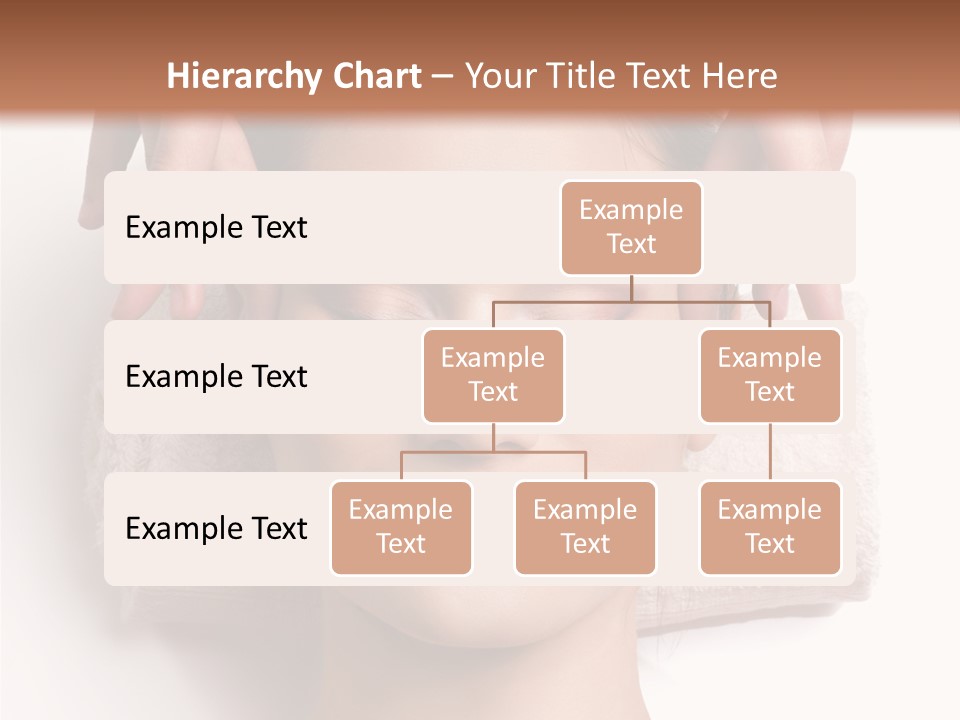 Hierarchy Chart – Your Title Text Here

Example Text

Example Text

Example Text

Example Text

Example Text

Example Text

Example Text

Example Text

Example Text